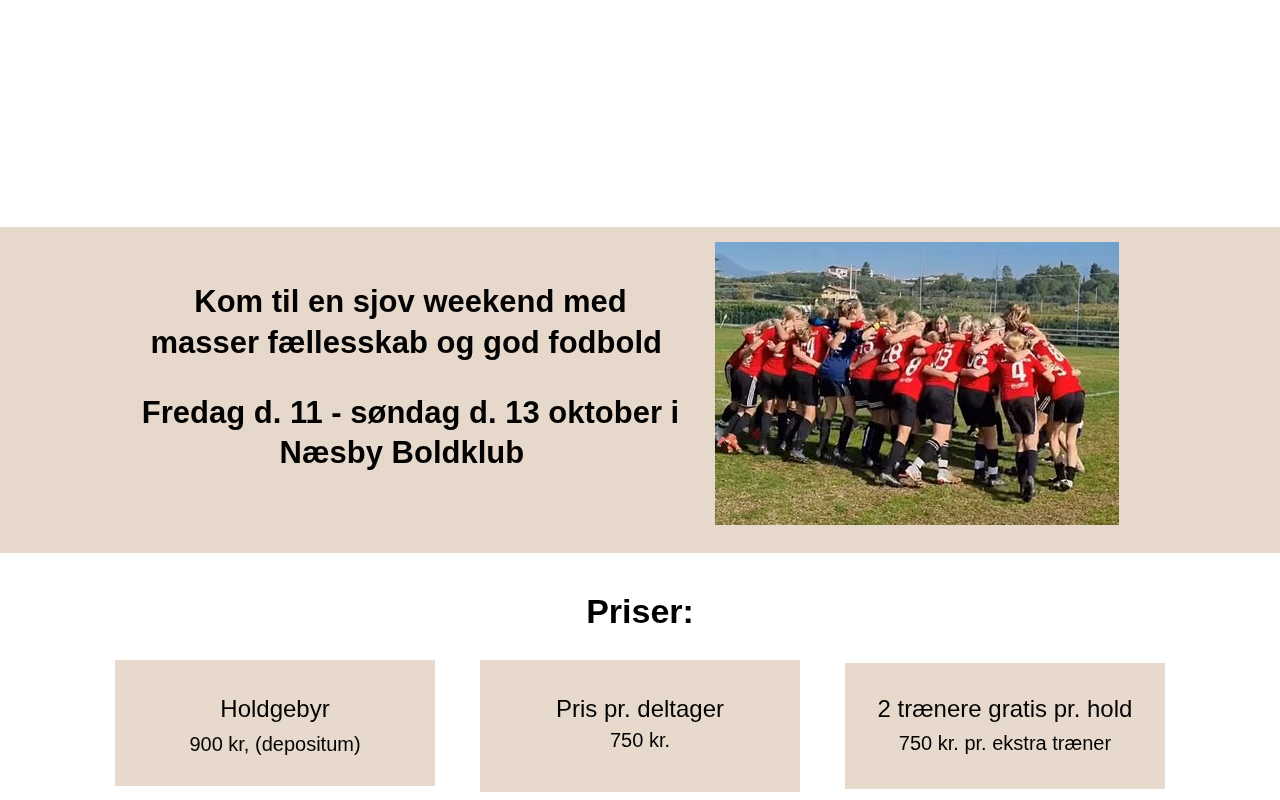 Kom til en sjov weekend med masser fællesskab og god fodbold

Fredag d. 11 - søndag d. 13 oktober i Næsby Boldklub

Priser:

Holdgebyr
900 kr, (depositum)

Pris pr. deltager
750 kr.

2 trænere gratis pr. hold
750 kr. pr. ekstra træner